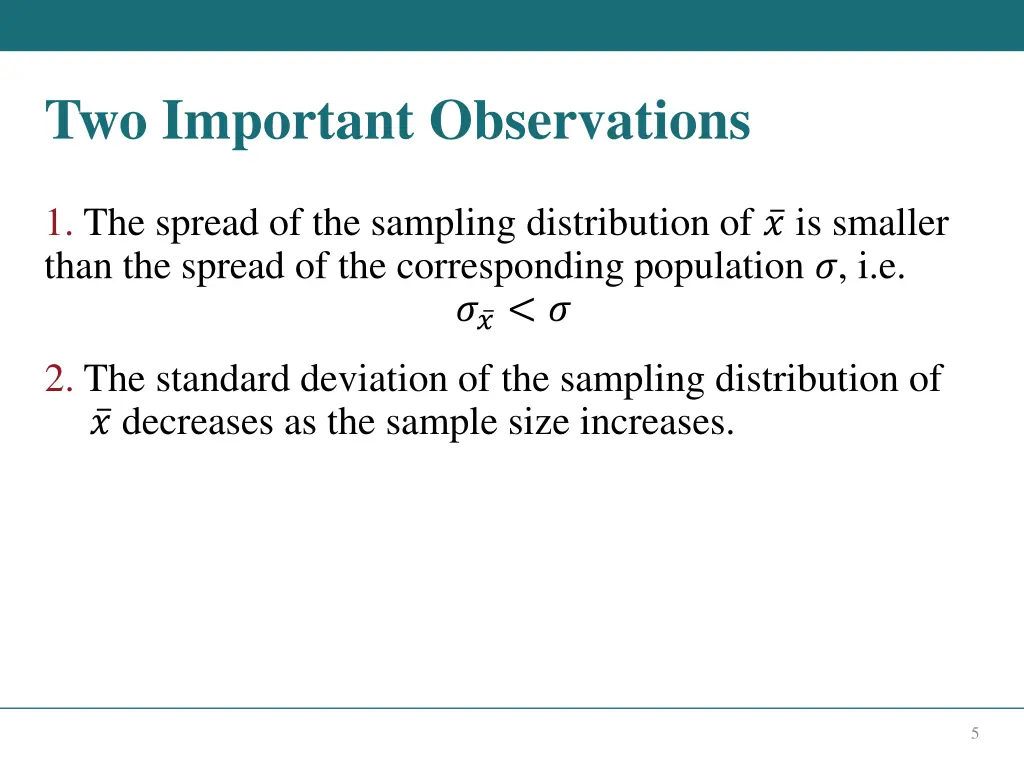 Two Important Observations

1. The spread of the sampling distribution of $\bar{x}$ is smaller than the spread of the corresponding population $\sigma$, i.e.

$\sigma_{\bar{x}} < \sigma$

2. The standard deviation of the sampling distribution of $\bar{x}$ decreases as the sample size increases.

5